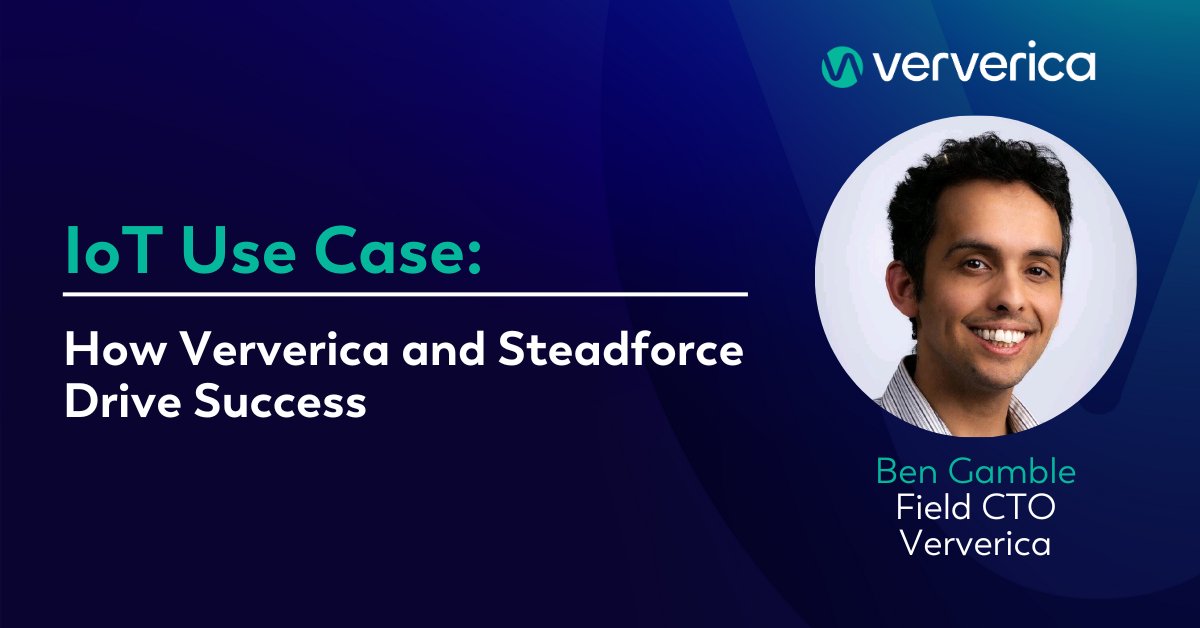 ververica

IoT Use Case:

How Ververica and Steadforce Drive Success

Ben Gamble
Field CTO
Ververica